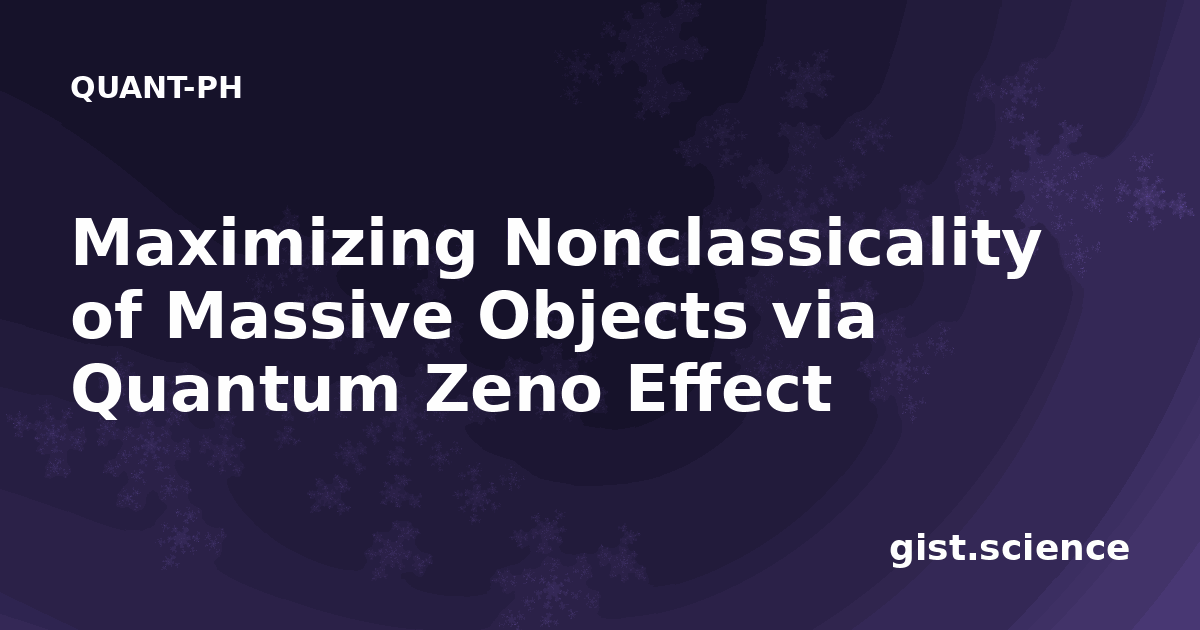 QUANT-PH

Maximizing Nonclassicality of Massive Objects via Quantum Zeno Effect

gist.science